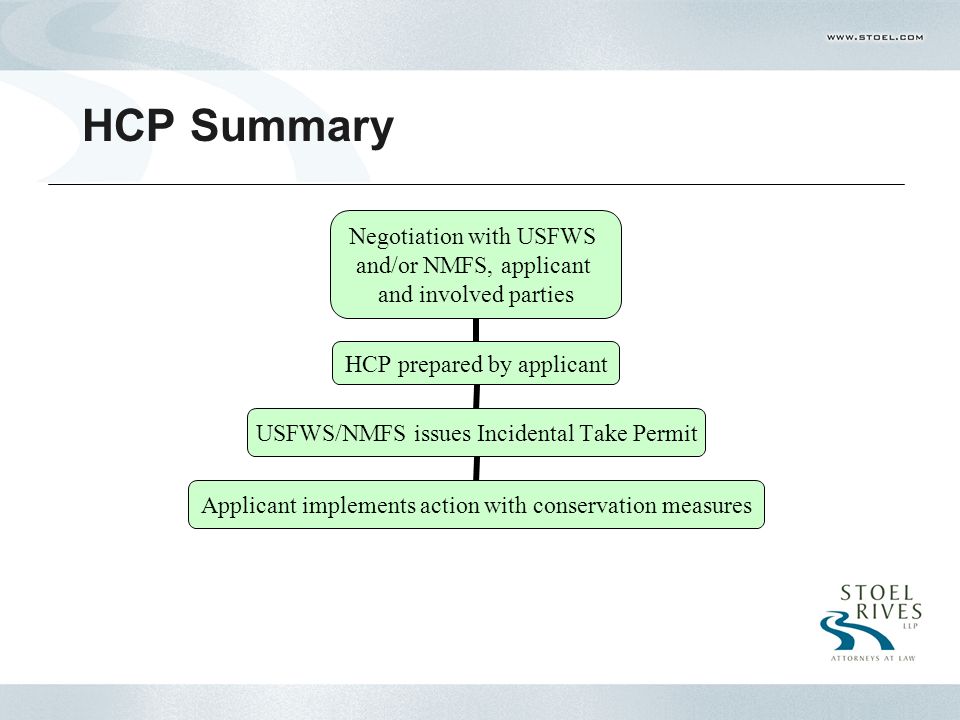 WWW.STOEL.COM

HCP Summary

Negotiation with USFWS and/or NMFS, applicant and involved parties

HCP prepared by applicant

USFWS/NMFS issues Incidental Take Permit

Applicant implements action with conservation measures

STOEL RIVES LLP

ATTORNEYS AT LAW